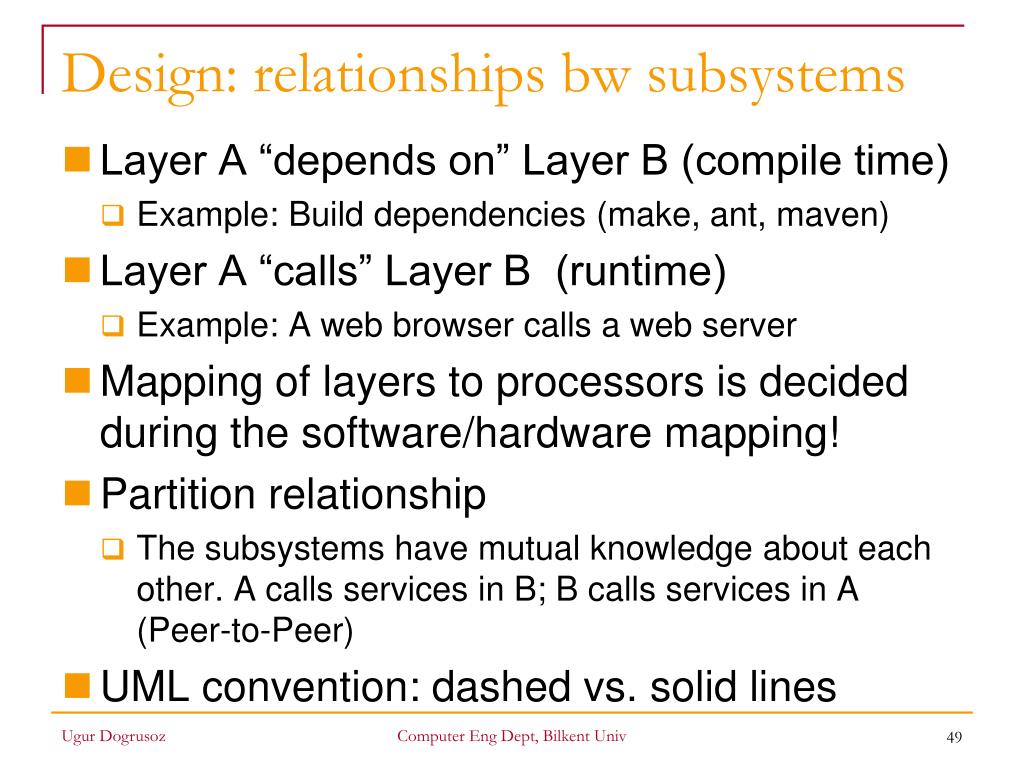 Design: relationships bw subsystems

Layer A “depends on” Layer B (compile time)

Example: Build dependencies (make, ant, maven)

Layer A “calls” Layer B (runtime)

Example: A web browser calls a web server

Mapping of layers to processors is decided during the software/hardware mapping!

Partition relationship

The subsystems have mutual knowledge about each other. A calls services in B; B calls services in A (Peer-to-Peer)

UML convention: dashed vs. solid lines

Ugur Dogrusoz

Computer Eng Dept, Bilkent Univ

49